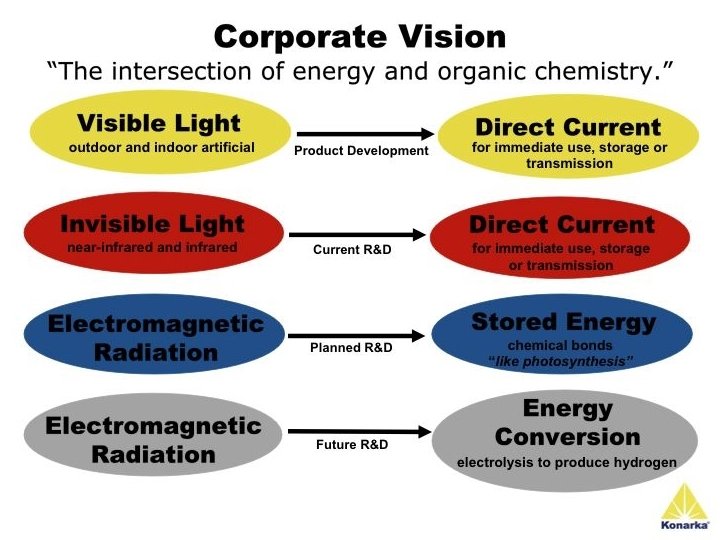 Corporate Vision
"The intersection of energy and organic chemistry."

Visible Light
outdoor and indoor artificial

Product Development

Direct Current
for immediate use, storage or transmission

Invisible Light
near-infrared and infrared

Current R&D

Direct Current
for immediate use, storage or transmission

Electromagnetic Radiation

Planned R&D

Stored Energy
chemical bonds
"like photosynthesis"

Electromagnetic Radiation

Future R&D

Energy Conversion
electrolysis to produce hydrogen

Konarka